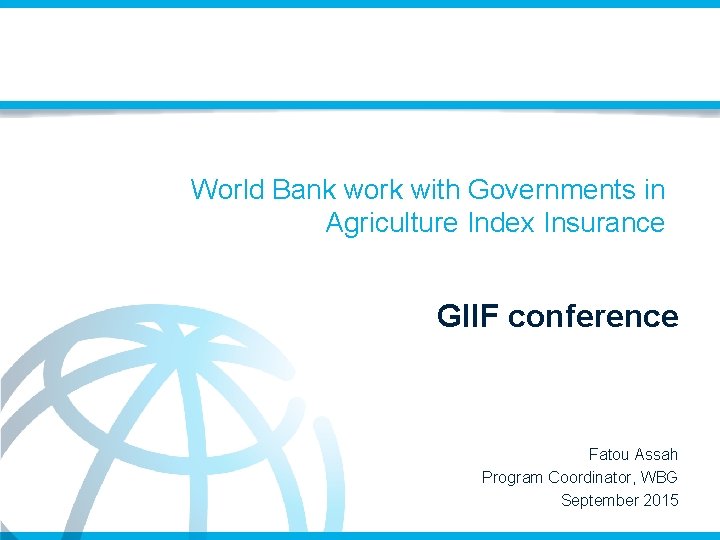 World Bank work with Governments in Agriculture Index Insurance

GIIF conference

Fatou Assah
Program Coordinator, WBG
September 2015